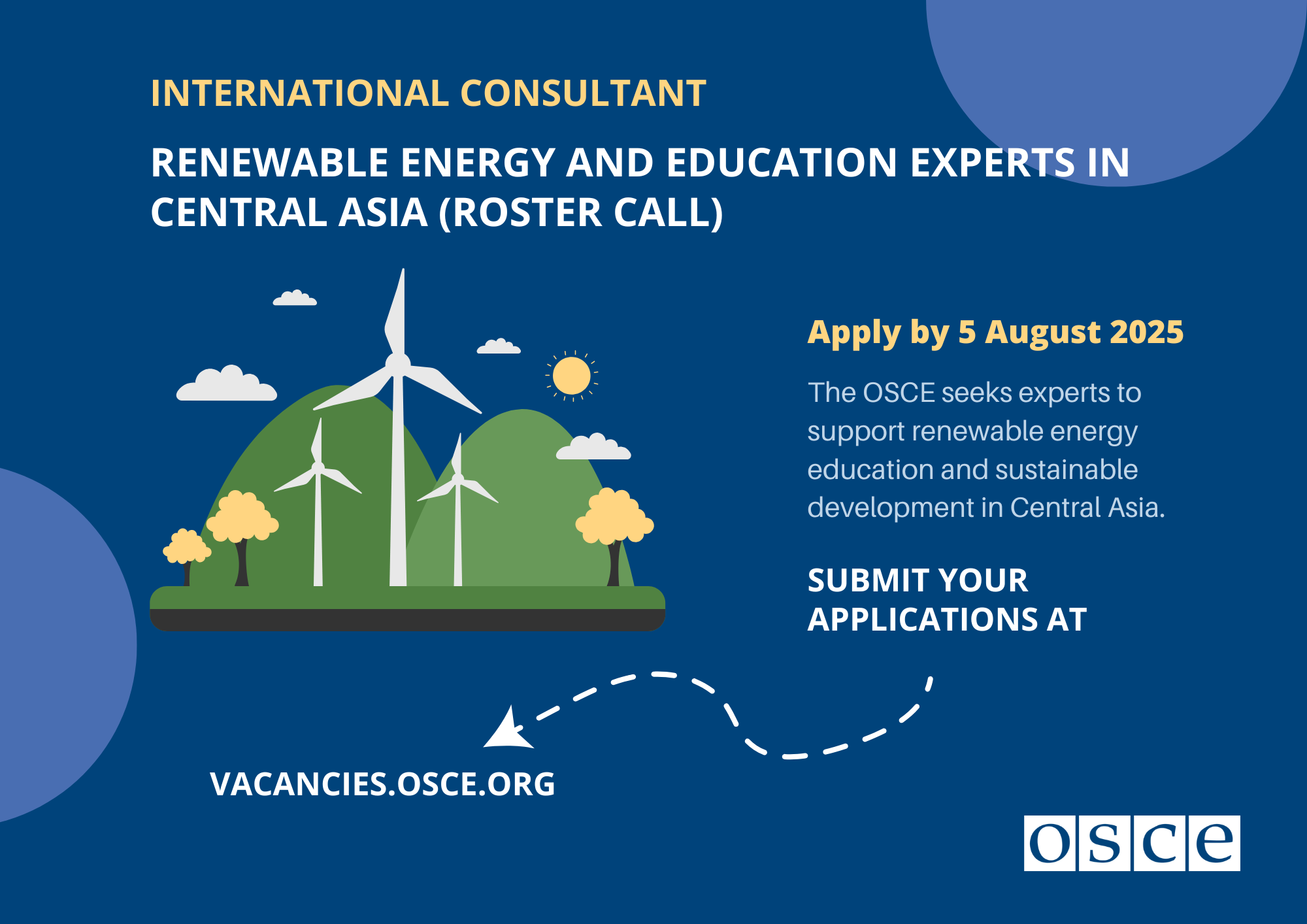 INTERNATIONAL CONSULTANT

RENEWABLE ENERGY AND EDUCATION EXPERTS IN CENTRAL ASIA (ROSTER CALL)

Apply by 5 August 2025

The OSCE seeks experts to support renewable energy education and sustainable development in Central Asia.

SUBMIT YOUR APPLICATIONS AT

VACANCIES.OSCE.ORG

osce